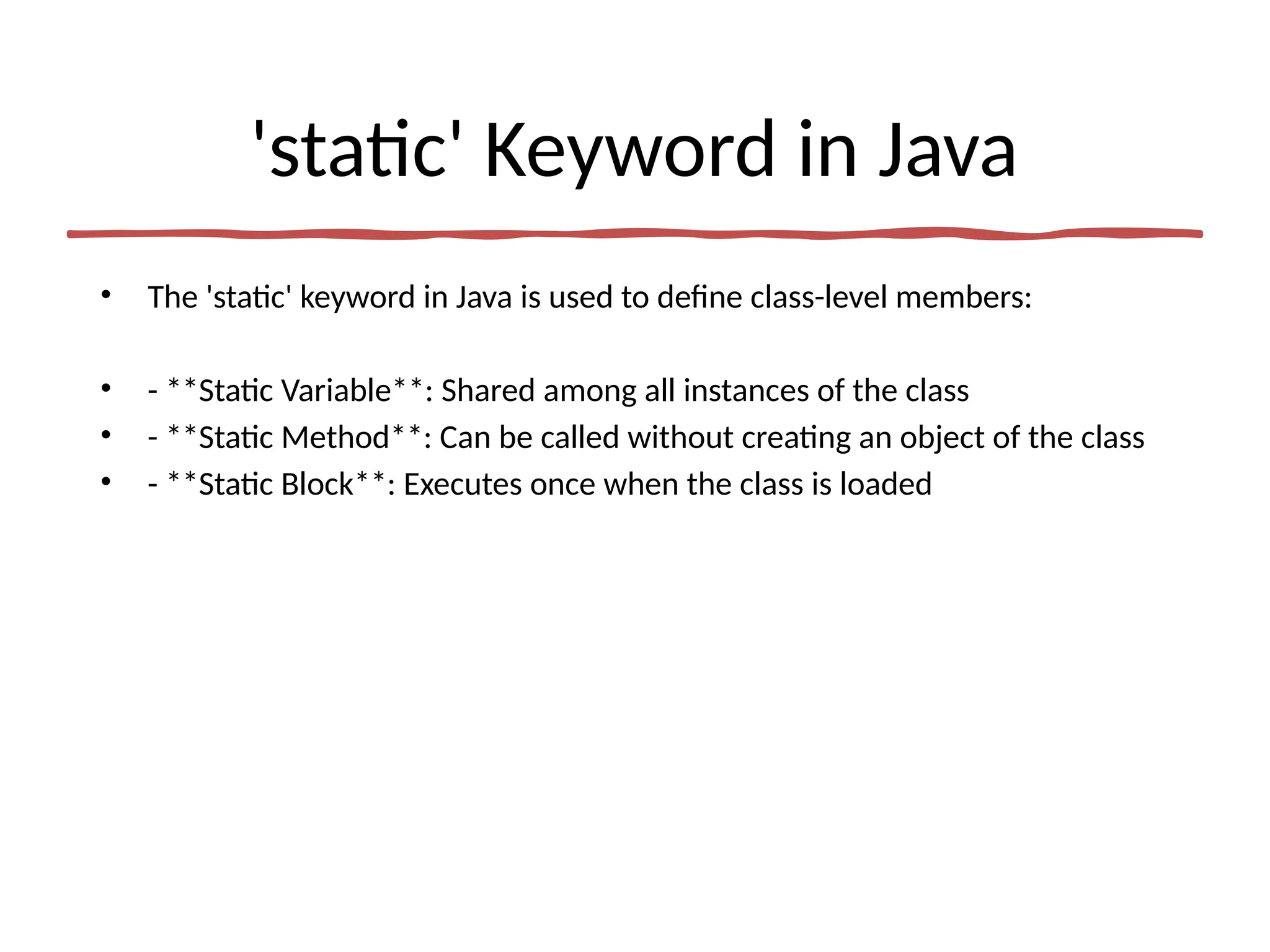 'static' Keyword in Java

• The 'static' keyword in Java is used to define class-level members:

• - **Static Variable**: Shared among all instances of the class
• - **Static Method**: Can be called without creating an object of the class
• - **Static Block**: Executes once when the class is loaded